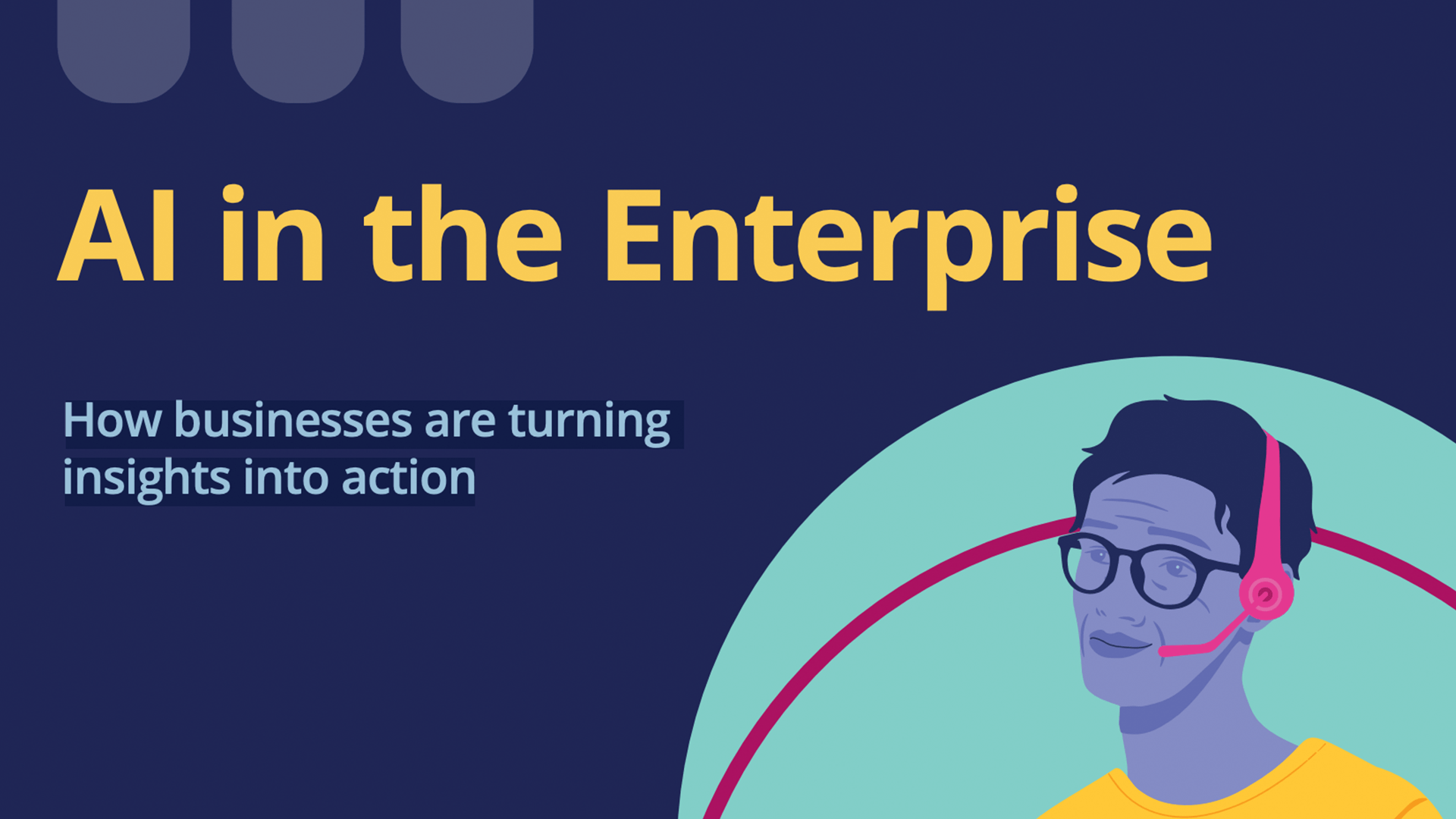 AI in the Enterprise

How businesses are turning insights into action